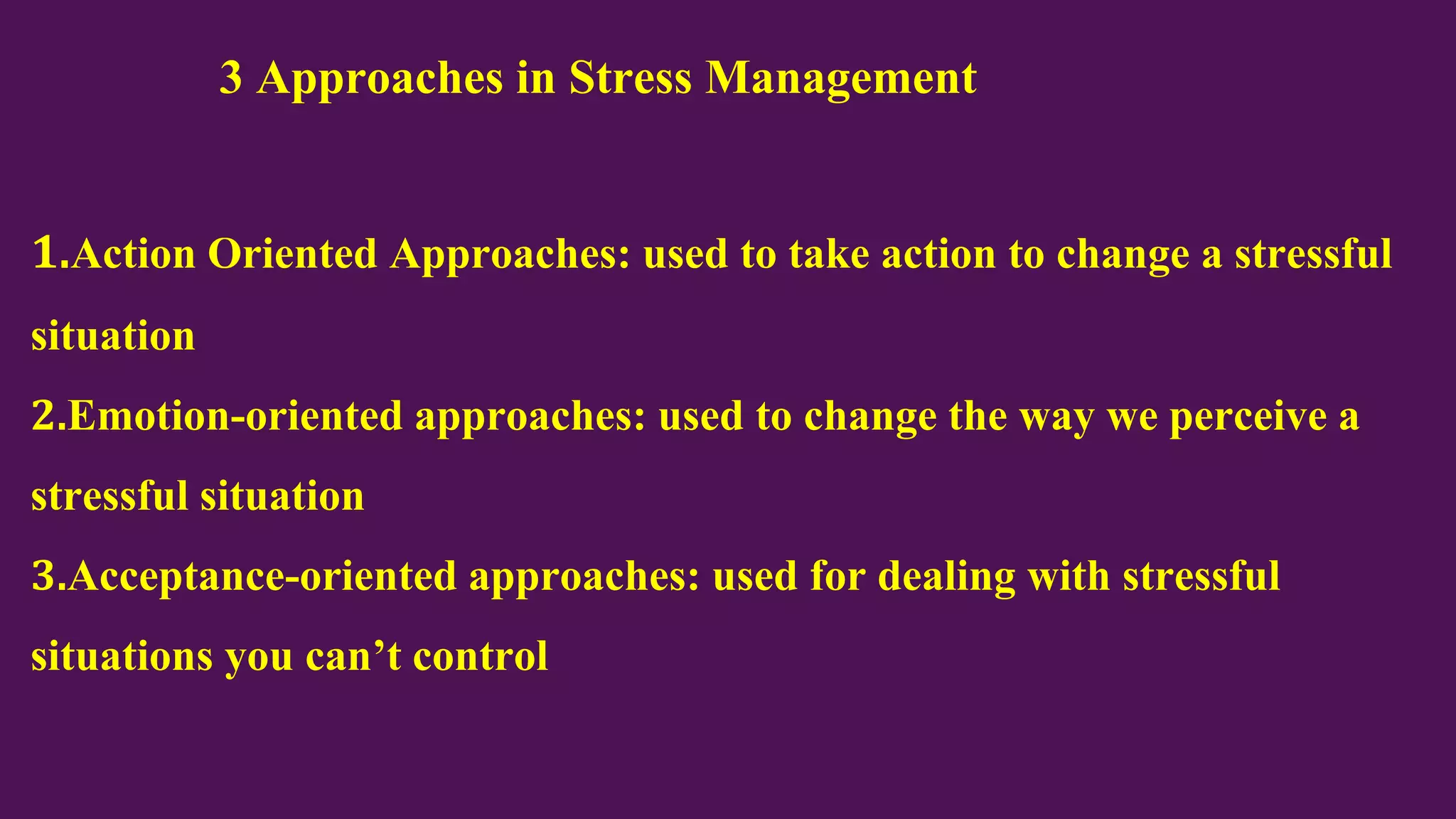 3 Approaches in Stress Management

1.Action Oriented Approaches: used to take action to change a stressful situation

2.Emotion-oriented approaches: used to change the way we perceive a stressful situation

3.Acceptance-oriented approaches: used for dealing with stressful situations you can’t control